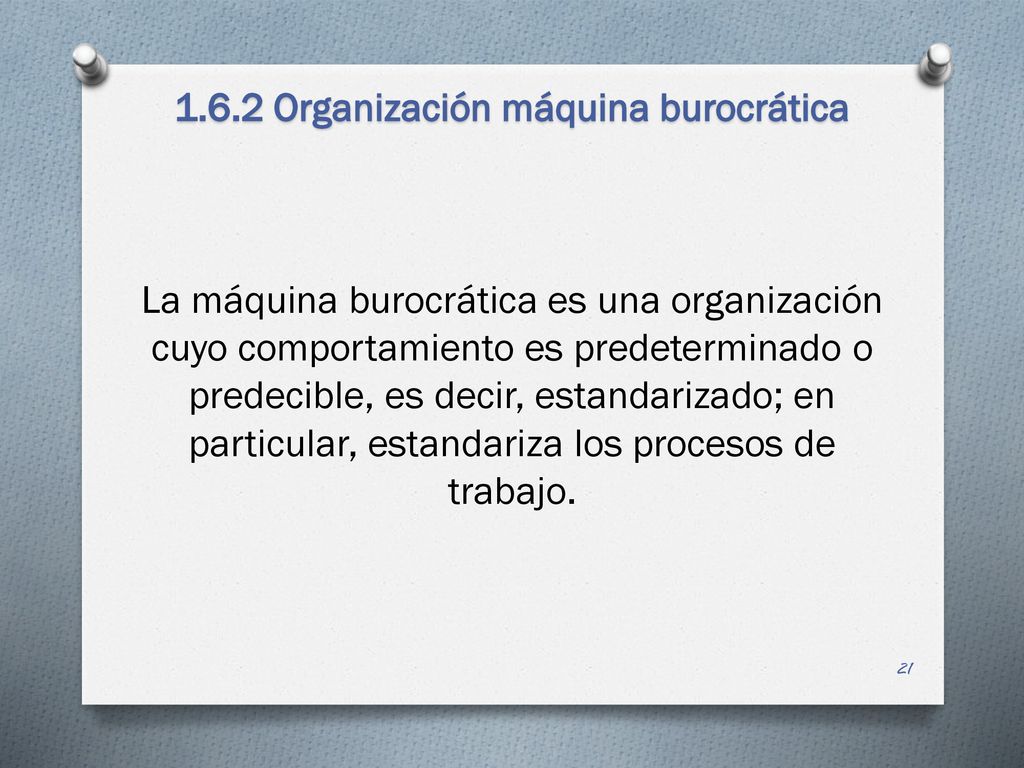 1.6.2 Organización máquina burocrática

La máquina burocrática es una organización cuyo comportamiento es predeterminado o predecible, es decir, estandarizado; en particular, estandariza los procesos de trabajo.

21